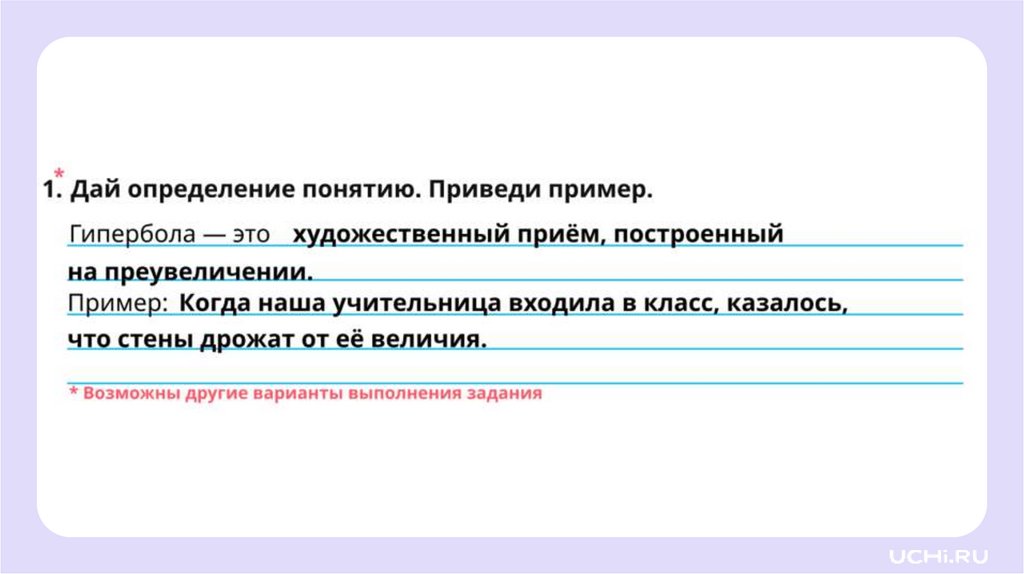 *
1. Дай определение понятию. Приведи пример.

Гипербола — это художественный приём, построенный на преувеличении.

Пример: Когда наша учительница входила в класс, казалось, что стены дрожат от её величия.

* Возможны другие варианты выполнения задания

UCHi.RU